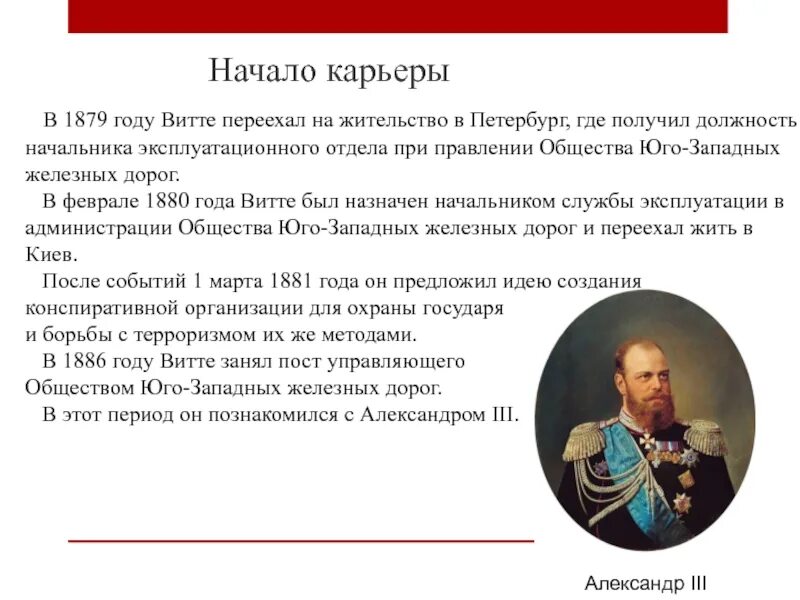 Начало карьеры

В 1879 году Витте переехал на жительство в Петербург, где получил должность начальника эксплуатационного отдела при правлении Общества Юго-Западных железных дорог.

В феврале 1880 года Витте был назначен начальником службы эксплуатации в администрации Общества Юго-Западных железных дорог и переехал жить в Киев.

После событий 1 марта 1881 года он предложил идею создания конспиративной организации для охраны государя и борьбы с терроризмом их же методами.

В 1886 году Витте занял пост управляющего Обществом Юго-Западных железных дорог.

В этот период он познакомился с Александром III.

Александр III